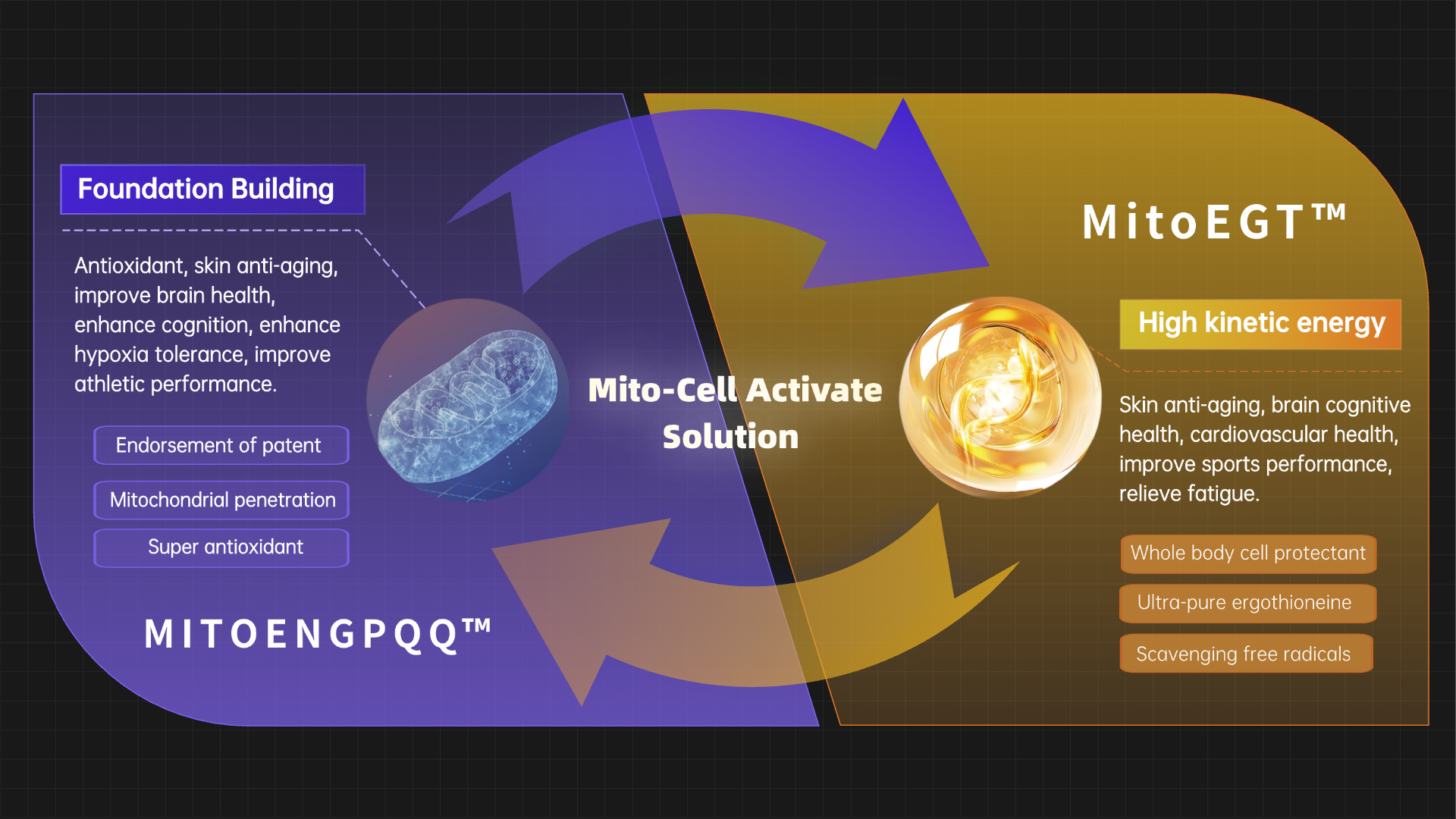 Foundation Building

Antioxidant, skin anti-aging, improve brain health, enhance cognition, enhance hypoxia tolerance, improve athletic performance.

Endorsement of patent

Mitochondrial penetration

Super antioxidant

MITOENGPQQ™

Mito-Cell Activate Solution

MitoEGT™

High kinetic energy

Skin anti-aging, brain cognitive health, cardiovascular health, improve sports performance, relieve fatigue.

Whole body cell protectant

Ultra-pure ergothioneine

Scavenging free radicals